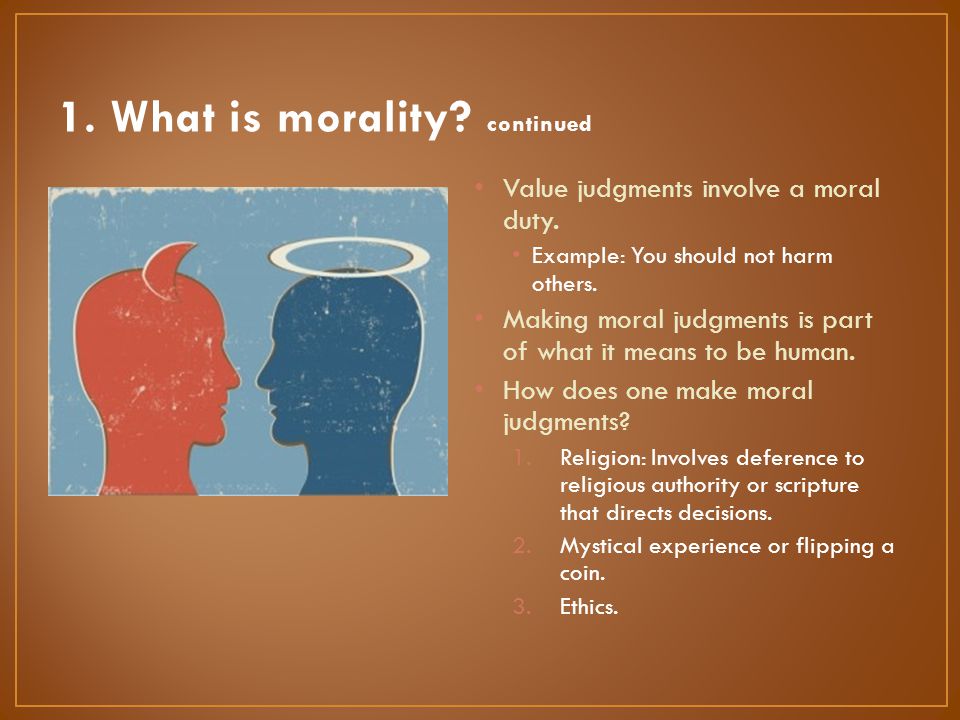 1. What is morality? continued

• Value judgments involve a moral duty.
  • Example: You should not harm others.
• Making moral judgments is part of what it means to be human.
• How does one make moral judgments?
  1. Religion: Involves deference to religious authority or scripture that directs decisions.
  2. Mystical experience or flipping a coin.
  3. Ethics.